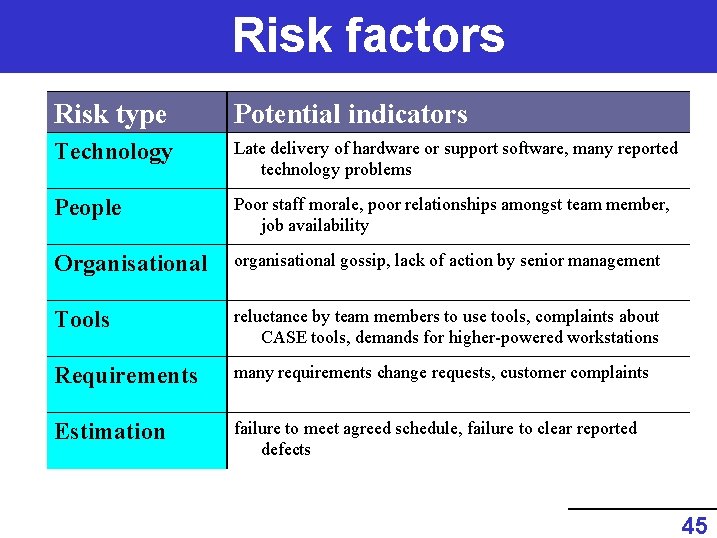 Risk factors

| Risk type | Potential indicators |
|---|---|
| Technology | Late delivery of hardware or support software, many reported technology problems |
| People | Poor staff morale, poor relationships amongst team member, job availability |
| Organisational | organisational gossip, lack of action by senior management |
| Tools | reluctance by team members to use tools, complaints about CASE tools, demands for higher-powered workstations |
| Requirements | many requirements change requests, customer complaints |
| Estimation | failure to meet agreed schedule, failure to clear reported defects |

45